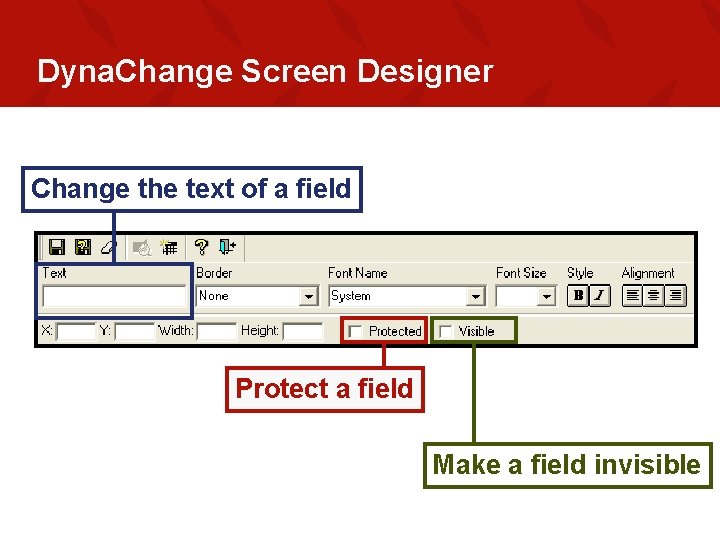 DynaChange Screen Designer

Change the text of a field

Text
Border
None
Font Name
System
Font Size
Style
B I
Alignment

X: Y: Width: Height: Protected Visible

Protect a field

Make a field invisible